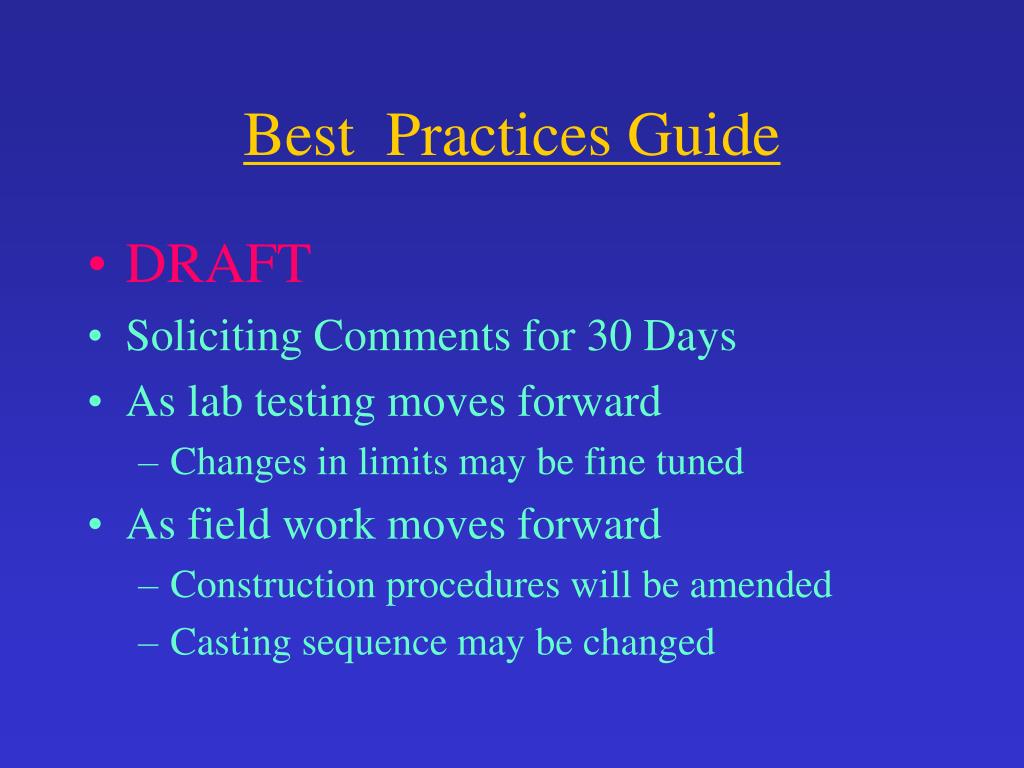 Best Practices Guide

• DRAFT
• Soliciting Comments for 30 Days
• As lab testing moves forward
– Changes in limits may be fine tuned
• As field work moves forward
– Construction procedures will be amended
– Casting sequence may be changed